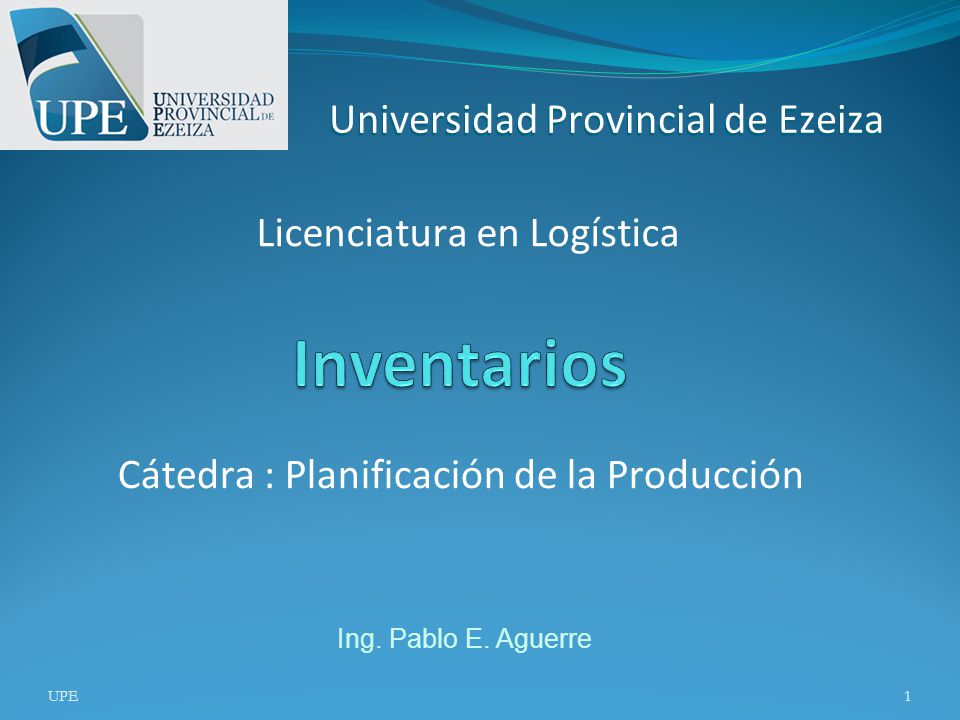 UPE UNIVERSIDAD PROVINCIAL DE EZEIZA

Universidad Provincial de Ezeiza

Licenciatura en Logística

Inventarios

Cátedra : Planificación de la Producción

Ing. Pablo E. Aguerre

UPE

1